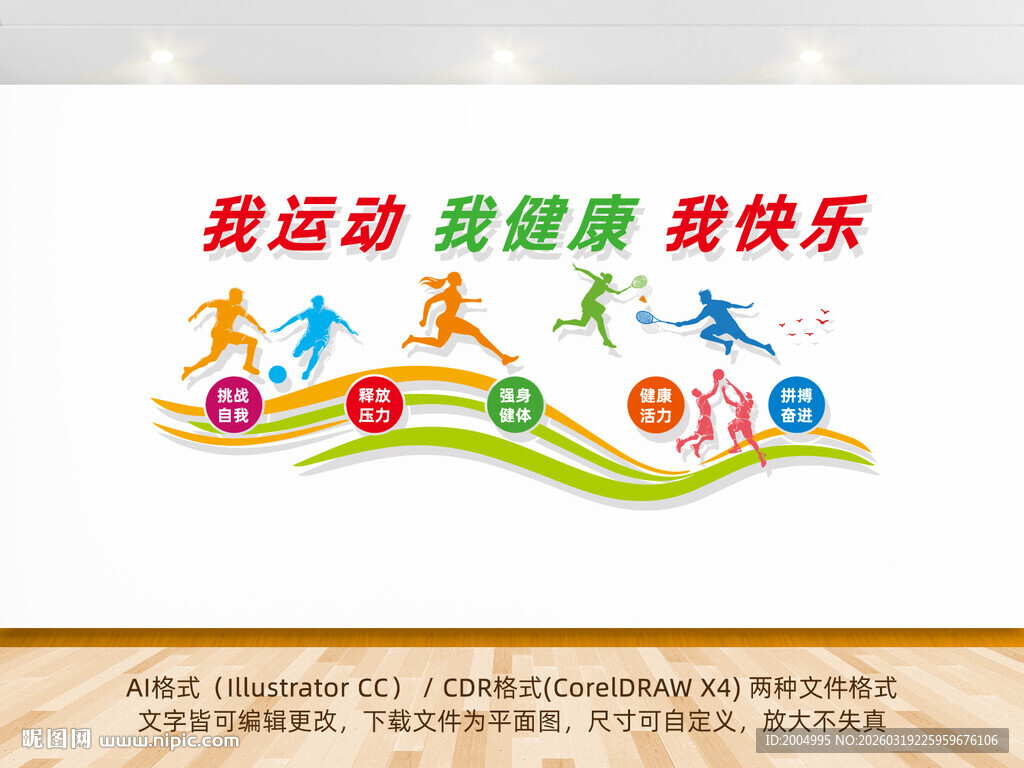 我运动 我健康 我快乐

挑战自我

释放压力

强身健体

健康活力

拼搏奋进

AI格式（Illustrator CC） / CDR格式(CorelDRAW X4) 两种文件格式
文字皆可编辑更改，下载文件为平面图，尺寸可自定义，放大不失真

昵图网 www.nipic.com

ID:2004995 NO:20260319225959676106